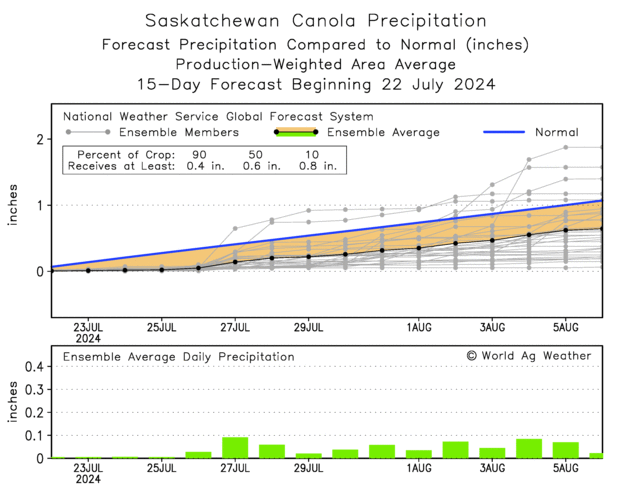 Saskatchewan Canola Precipitation
Forecast Precipitation Compared to Normal (inches)
Production—Weighted Area Average
15—Day Forecast Beginning 22 July 2024

National Weather Service Global Forecast System
Ensemble Members
Ensemble Average
Normal

| Percent of Crop: | 90 | 50 | 10 |
|---|---|---|---|
| Receives at Least: | 0.4 in. | 0.6 in. | 0.8 in. |

inches
2
1
0

23JUL 2024
25JUL
27JUL
29JUL
1AUG
3AUG
5AUG

Ensemble Average Daily Precipitation
© World Ag Weather

inches
0.4
0.3
0.2
0.1
0

23JUL 2024
25JUL
27JUL
29JUL
1AUG
3AUG
5AUG